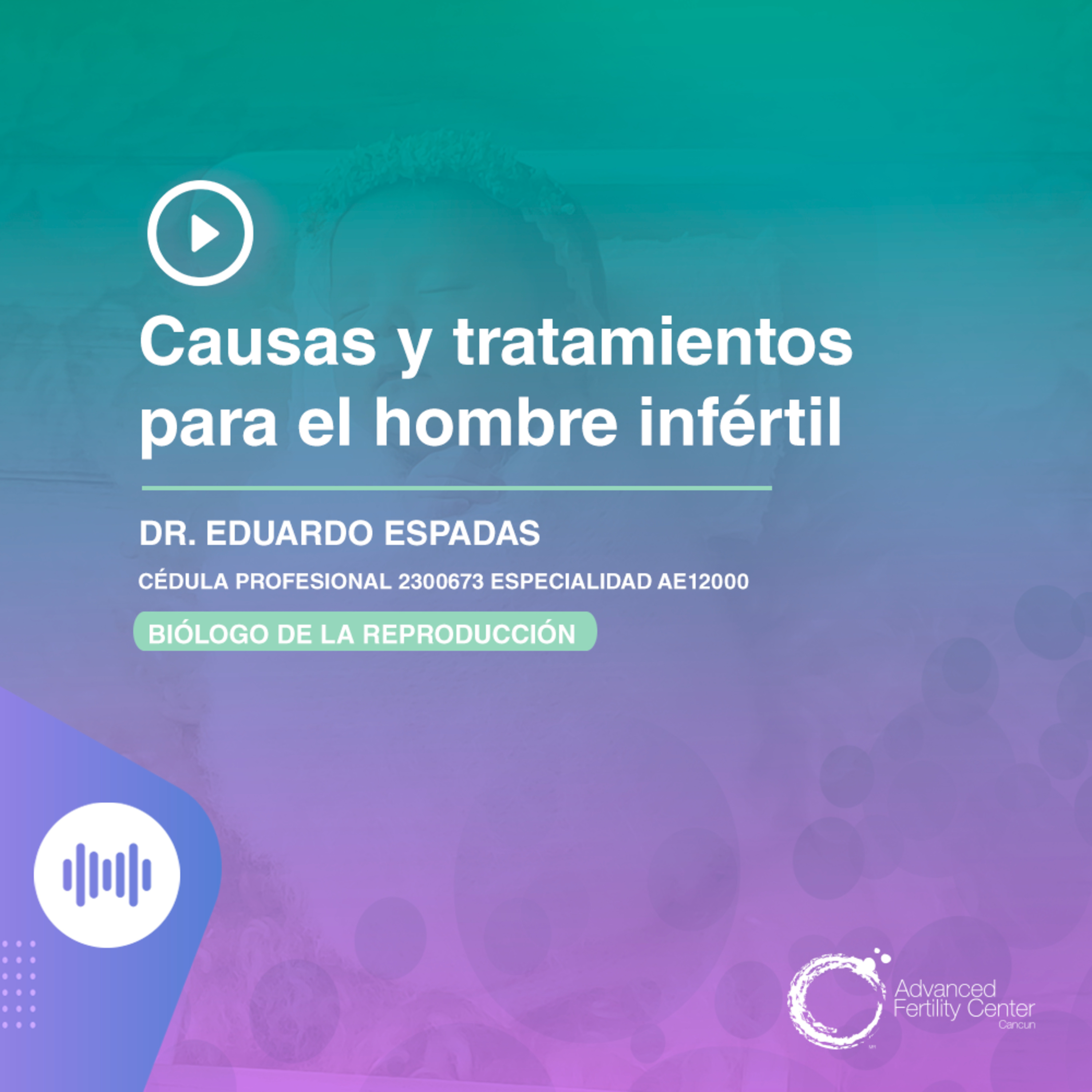 Causas y tratamientos para el hombre infértil

DR. EDUARDO ESPADAS

CÉDULA PROFESIONAL 2300673 ESPECIALIDAD AE12000

BIÓLOGO DE LA REPRODUCCIÓN

Advanced Fertility Center Cancun